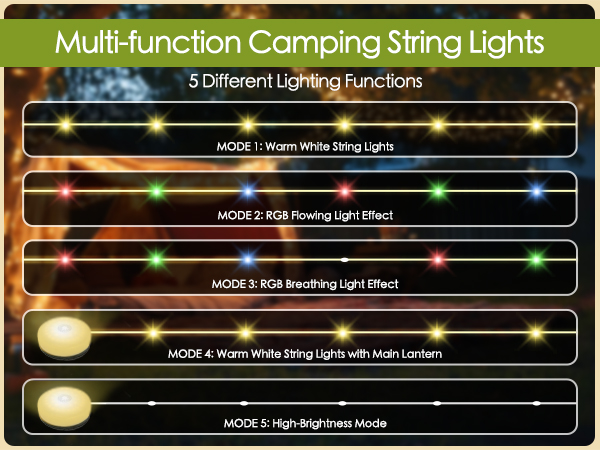 Multi-function Camping String Lights

5 Different Lighting Functions

MODE 1: Warm White String Lights

MODE 2: RGB Flowing Light Effect

MODE 3: RGB Breathing Light Effect

MODE 4: Warm White String Lights with Main Lantern

MODE 5: High-Brightness Mode